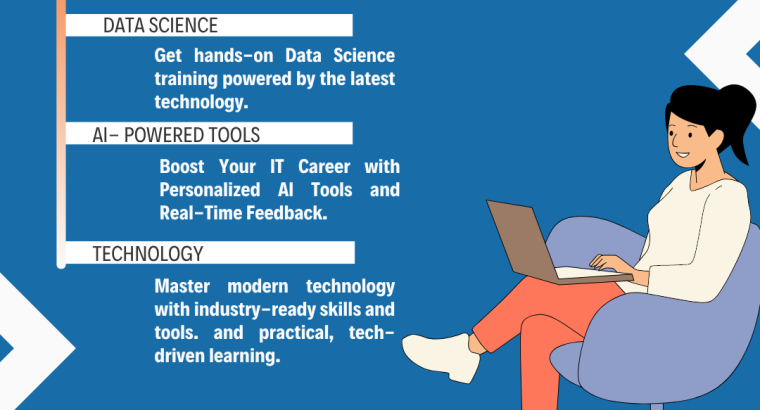 DATA SCIENCE

Get hands-on Data Science training powered by the latest technology.

AI- POWERED TOOLS

Boost Your IT Career with Personalized AI Tools and Real-Time Feedback.

TECHNOLOGY

Master modern technology with industry-ready skills and tools. and practical, tech-driven learning.